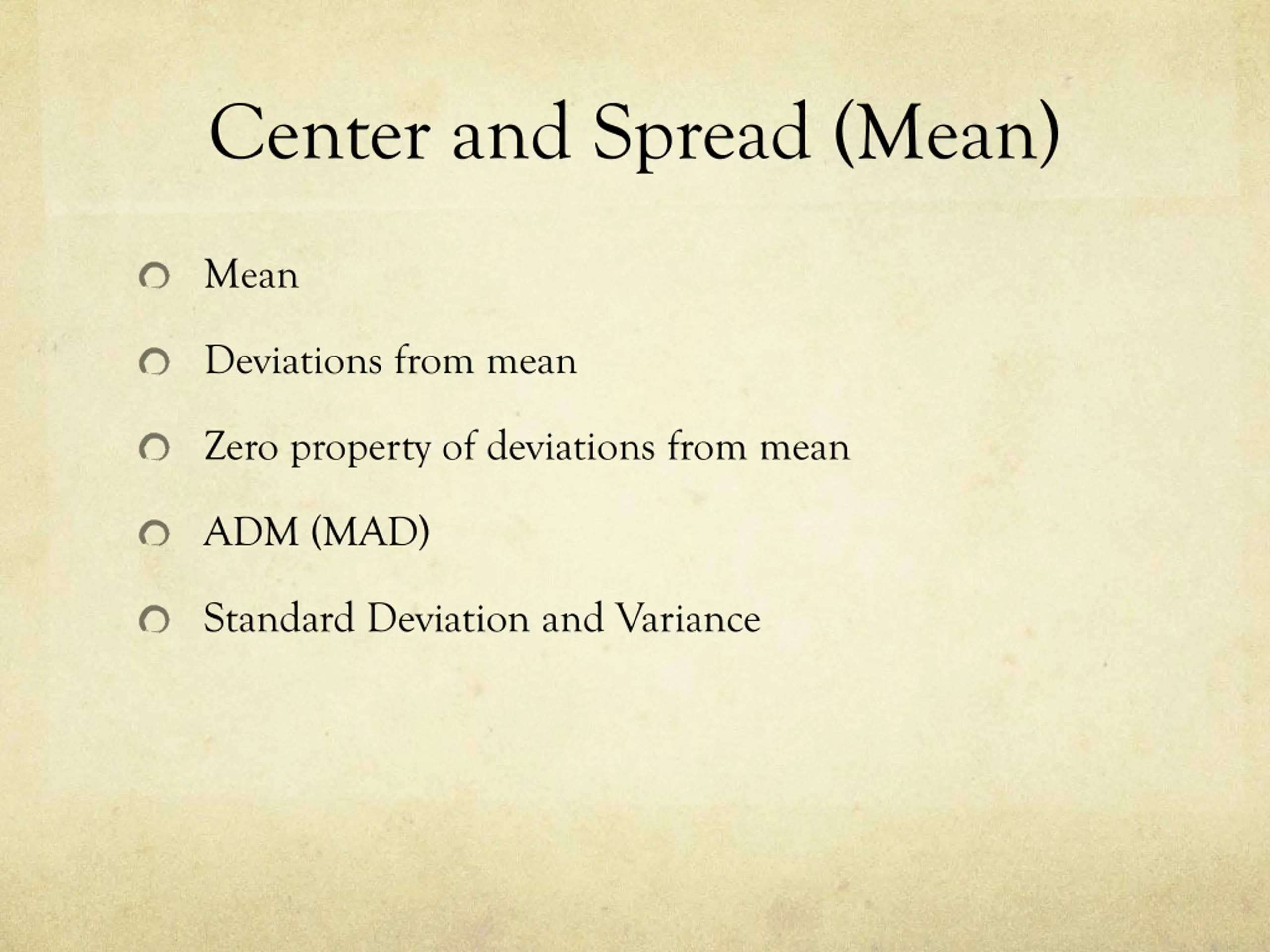 Center and Spread (Mean)

Mean

Deviations from mean

Zero property of deviations from mean

ADM (MAD)

Standard Deviation and Variance